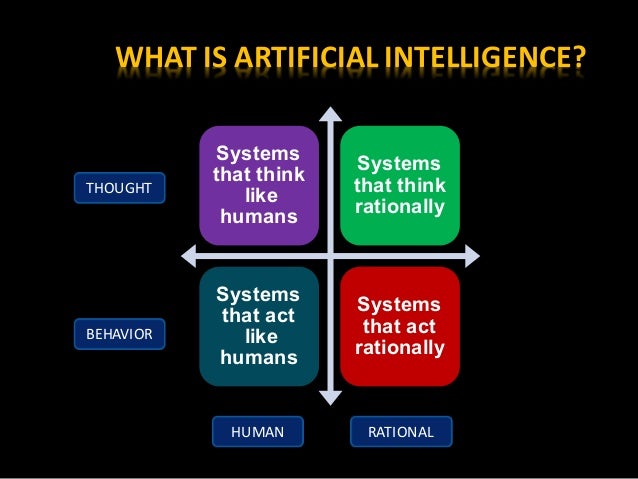 WHAT IS ARTIFICIAL INTELLIGENCE?

THOUGHT

Systems that think like humans

Systems that think rationally

BEHAVIOR

Systems that act like humans

Systems that act rationally

HUMAN

RATIONAL